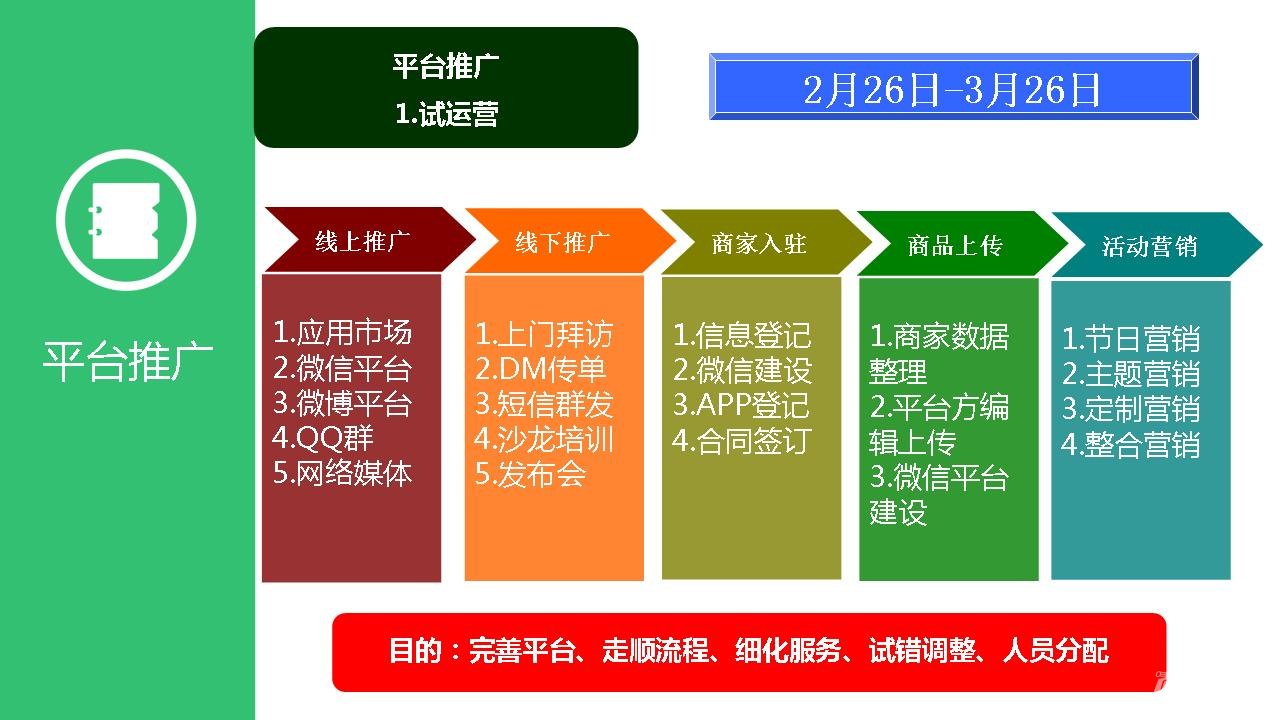 平台推广

平台推广
1.试运营

2月26日-3月26日

线上推广

1.应用市场
2.微信平台
3.微博平台
4.QQ群
5.网络媒体

线下推广

1.上门拜访
2.DM传单
3.短信群发
4.沙龙培训
5.发布会

商家入驻

1.信息登记
2.微信建设
3.APP登记
4.合同签订

商品上传

1.商家数据整理
2.平台方编辑上传
3.微信平台建设

活动营销

1.节日营销
2.主题营销
3.定制营销
4.整合营销

目的：完善平台、走顺流程、细化服务、试错调整、人员分配